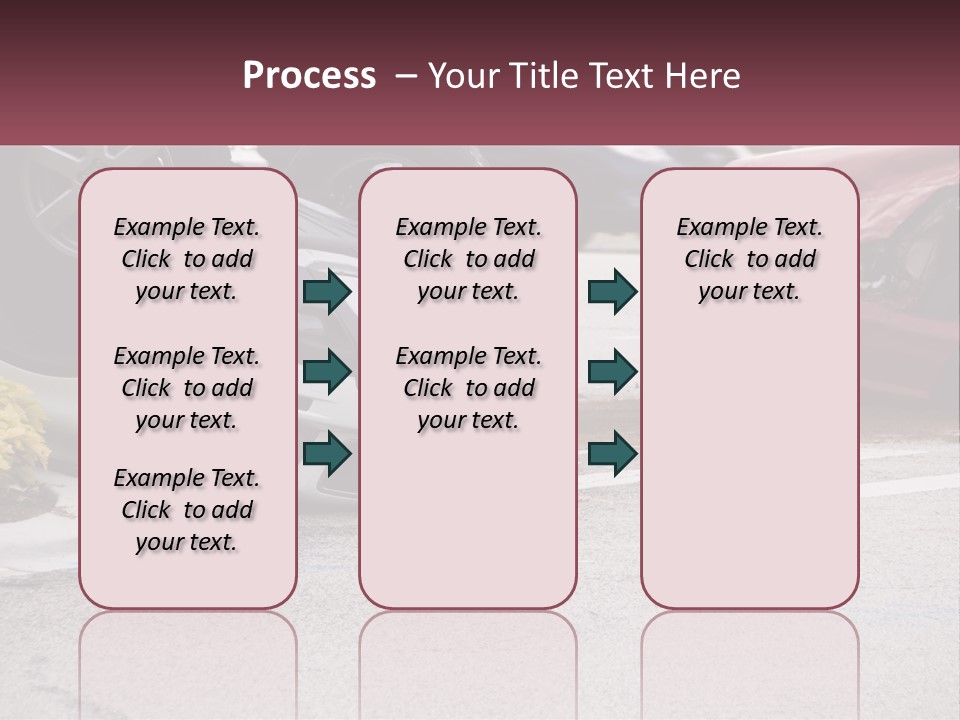 Process – Your Title Text Here

Example Text. Click to add your text.

Example Text. Click to add your text.

Example Text. Click to add your text.

Example Text. Click to add your text.

Example Text. Click to add your text.

Example Text. Click to add your text.